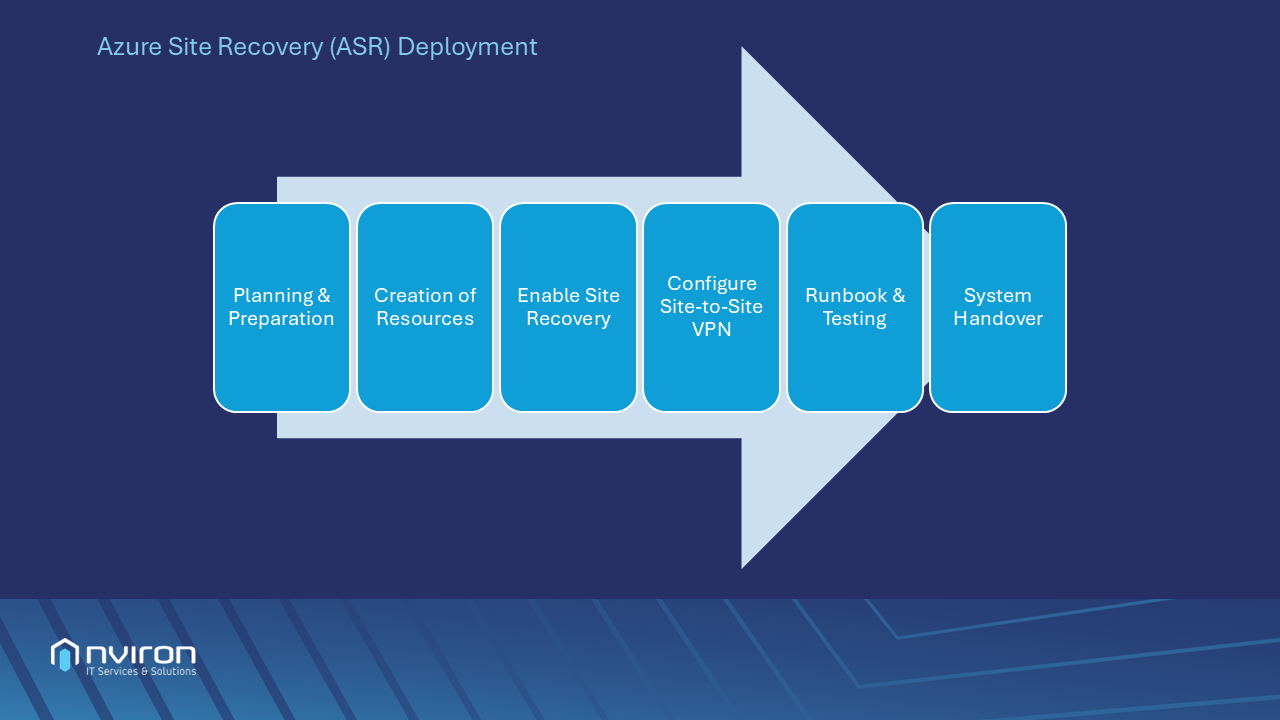 Azure Site Recovery (ASR) Deployment

Planning & Preparation

Creation of Resources

Enable Site Recovery

Configure Site-to-Site VPN

Runbook & Testing

System Handover

nviron
IT Services & Solutions